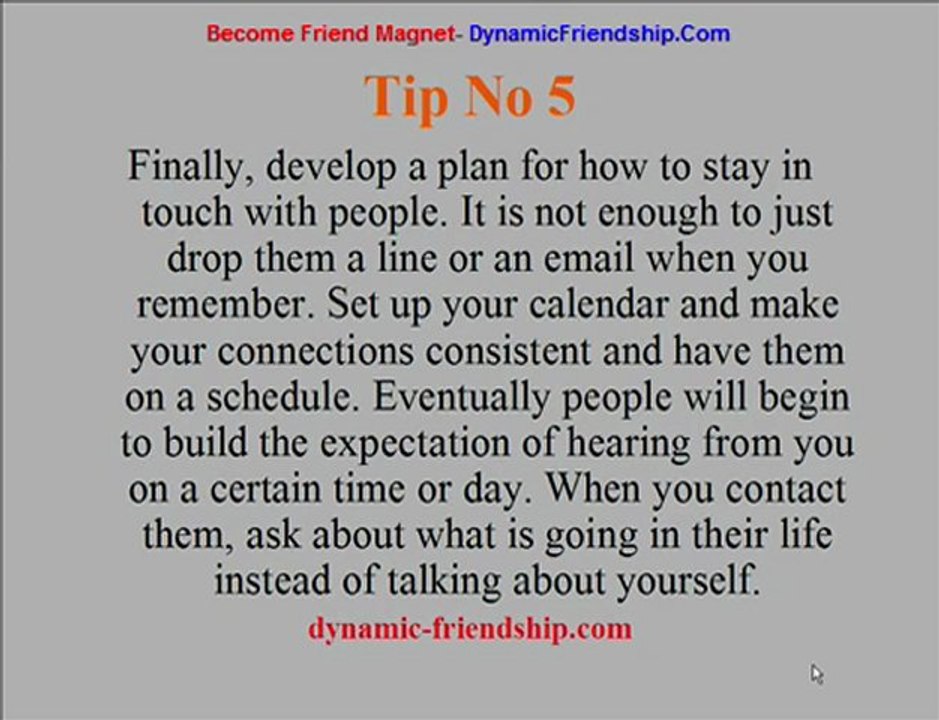 Become Friend Magnet- DynamicFriendship.Com

Tip No 5

Finally, develop a plan for how to stay in touch with people. It is not enough to just drop them a line or an email when you remember. Set up your calendar and make your connections consistent and have them on a schedule. Eventually people will begin to build the expectation of hearing from you on a certain time or day. When you contact them, ask about what is going in their life instead of talking about yourself.

dynamic-friendship.com